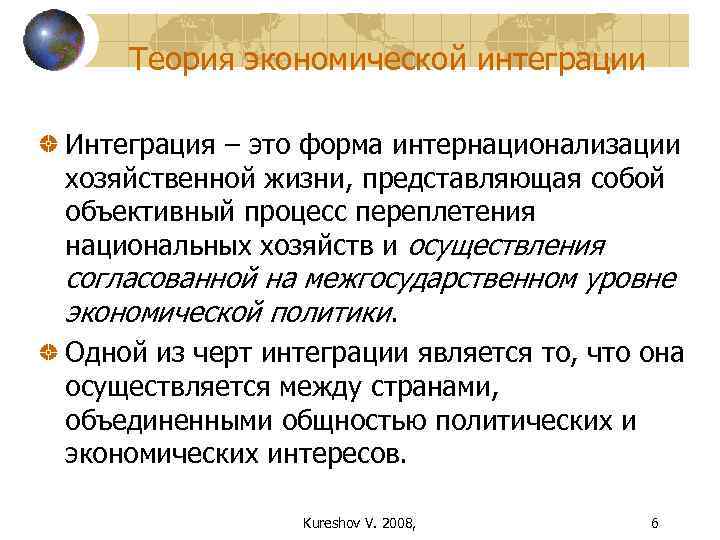 Теория экономической интеграции

Интеграция – это форма интернационализации хозяйственной жизни, представляющая собой объективный процесс переплетения национальных хозяйств и осуществления согласованной на межгосударственном уровне экономической политики.

Одной из черт интеграции является то, что она осуществляется между странами, объединенными общностью политических и экономических интересов.

Kureshov V. 2008,

6